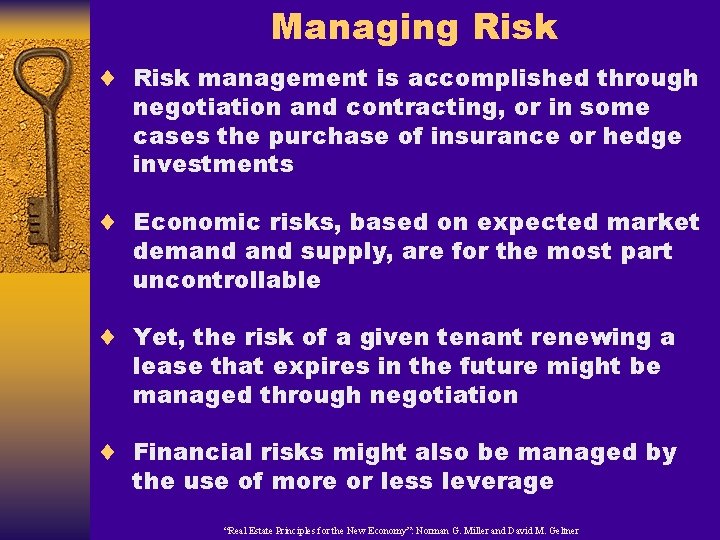 Managing Risk

♦ Risk management is accomplished through negotiation and contracting, or in some cases the purchase of insurance or hedge investments

♦ Economic risks, based on expected market demand and supply, are for the most part uncontrollable

♦ Yet, the risk of a given tenant renewing a lease that expires in the future might be managed through negotiation

♦ Financial risks might also be managed by the use of more or less leverage

"Real Estate Principles for the New Economy": Norman G. Miller and David M. Geltner